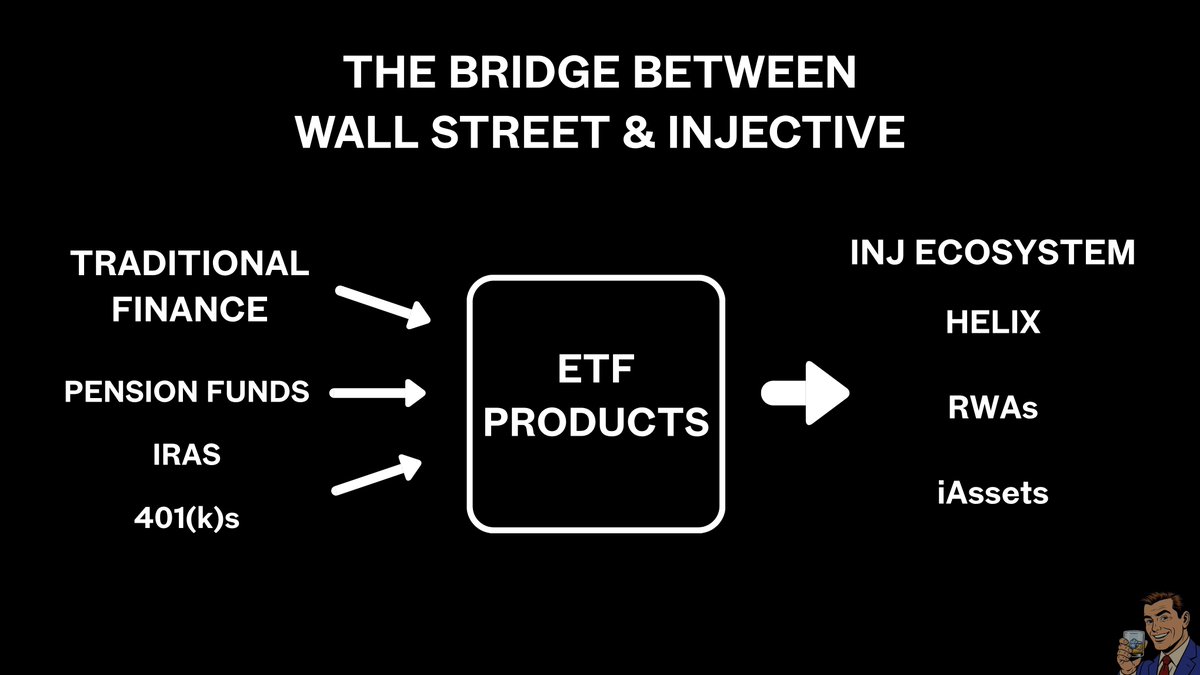 THE BRIDGE BETWEEN
WALL STREET & INJECTIVE

TRADITIONAL FINANCE

PENSION FUNDS

IRAS

401(k)s

ETF PRODUCTS

INJ ECOSYSTEM

HELIX

RWAs

iAssets